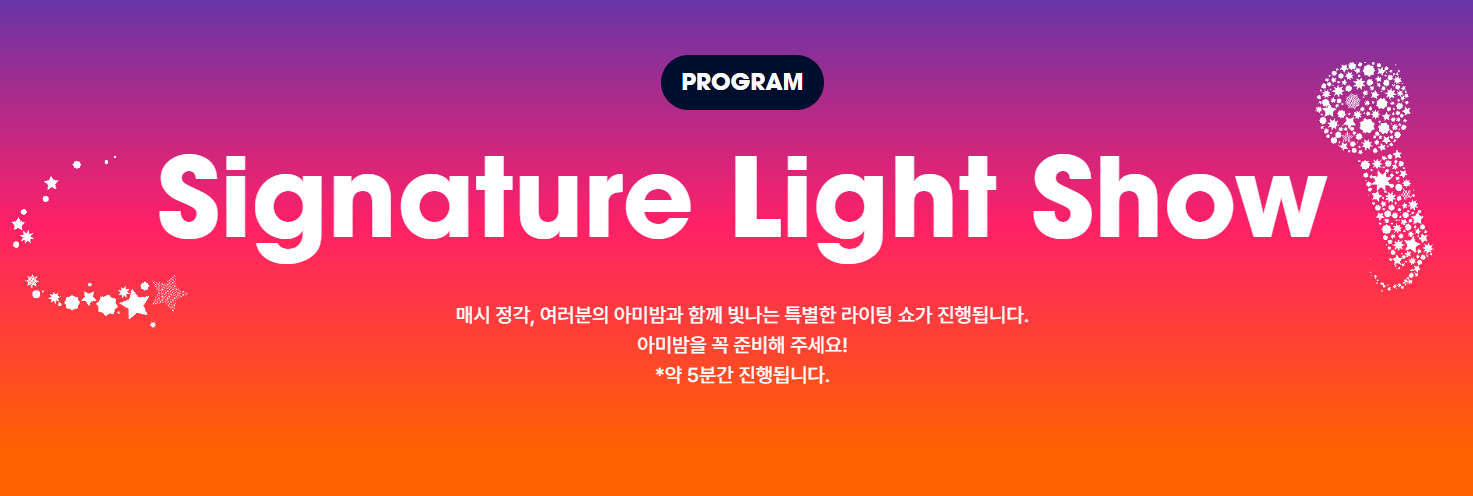 PROGRAM

Signature Light Show

매시 정각, 여러분의 아미밤과 함께 빛나는 특별한 라이팅 쇼가 진행됩니다.
아미밤을 꼭 준비해 주세요!
*약 5분간 진행됩니다.